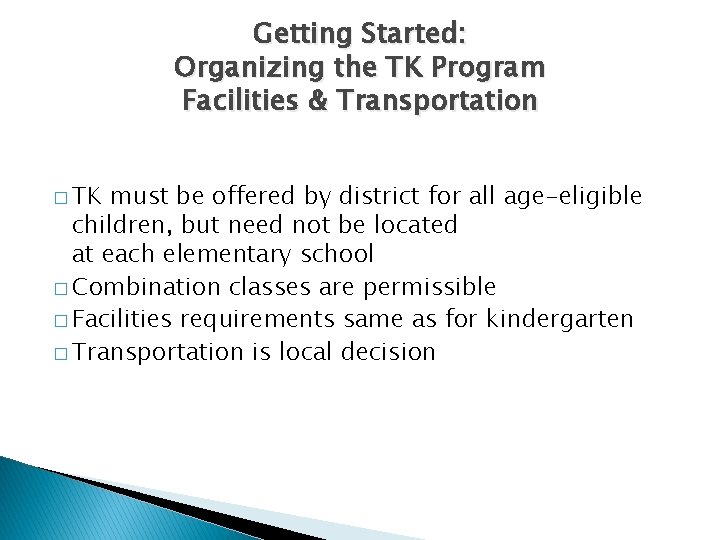 Getting Started:
Organizing the TK Program
Facilities & Transportation

□ TK must be offered by district for all age-eligible children, but need not be located at each elementary school
□ Combination classes are permissible
□ Facilities requirements same as for kindergarten
□ Transportation is local decision